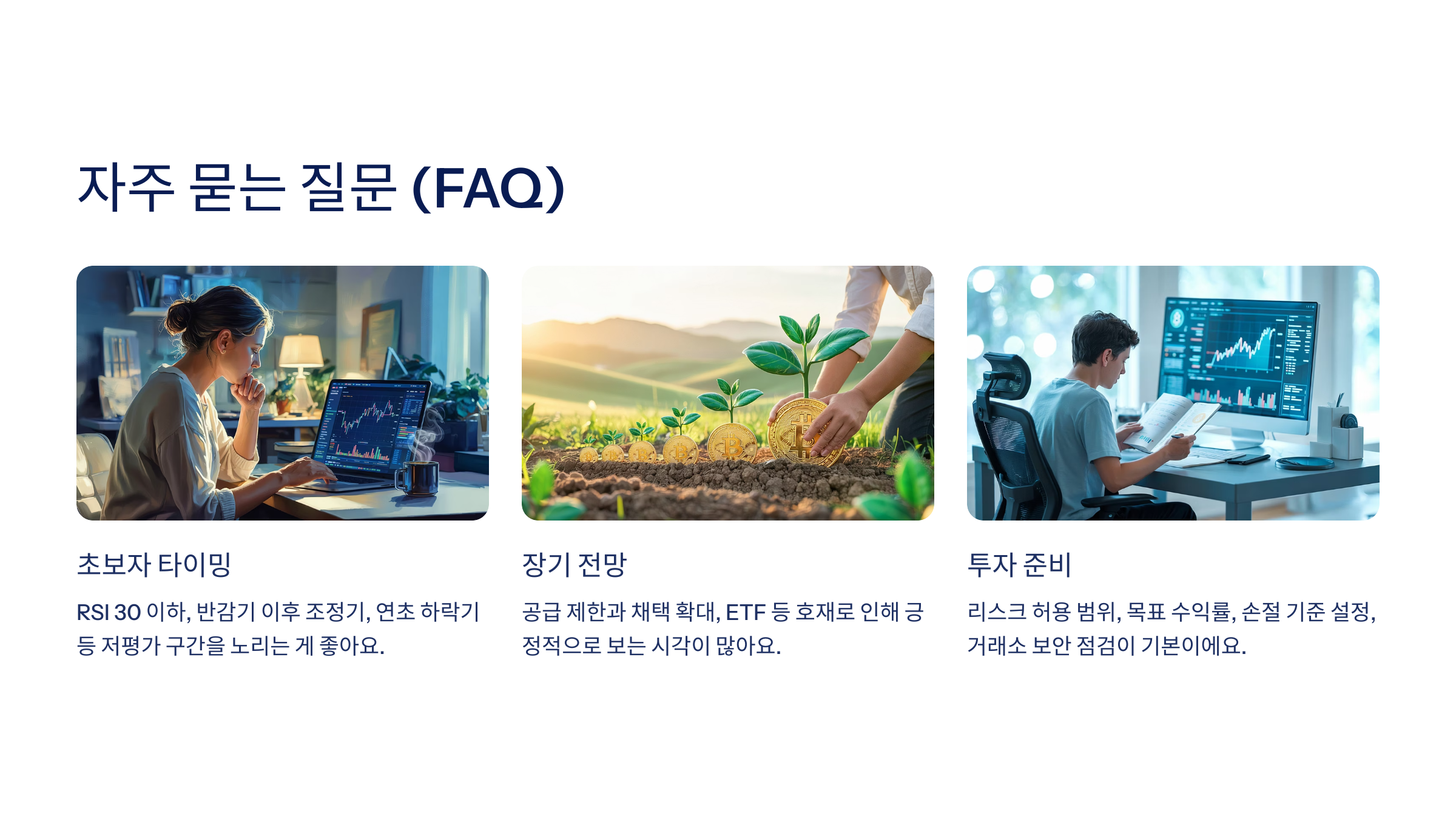 자주 묻는 질문 (FAQ)

초보자 타이밍

RSI 30 이하, 반감기 이후 조정기, 연초 하락기 등 저평가 구간을 노리는 게 좋아요.

장기 전망

공급 제한과 채택 확대, ETF 등 호재로 인해 긍정적으로 보는 시각이 많아요.

투자 준비

리스크 허용 범위, 목표 수익률, 손절 기준 설정, 거래소 보안 점검이 기본이에요.